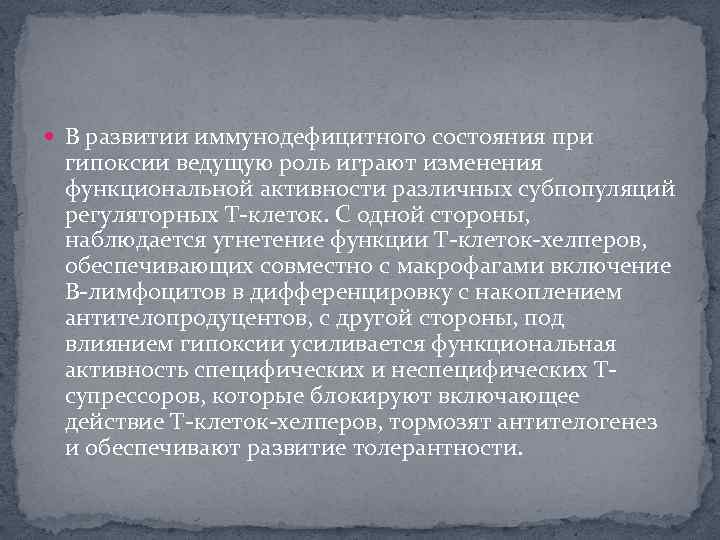 В развитии иммунодефицитного состояния при гипоксии ведущую роль играют изменения функциональной активности различных субпопуляций регуляторных Т-клеток. С одной стороны, наблюдается угнетение функции Т-клеток-хелперов, обеспечивающих совместно с макрофагами включение В-лимфоцитов в дифференцировку с накоплением антителопродуцентов, с другой стороны, под влиянием гипоксии усиливается функциональная активность специфических и неспецифических Т-супрессоров, которые блокируют включающее действие Т-клеток-хелперов, тормозят антителогенез и обеспечивают развитие толерантности.